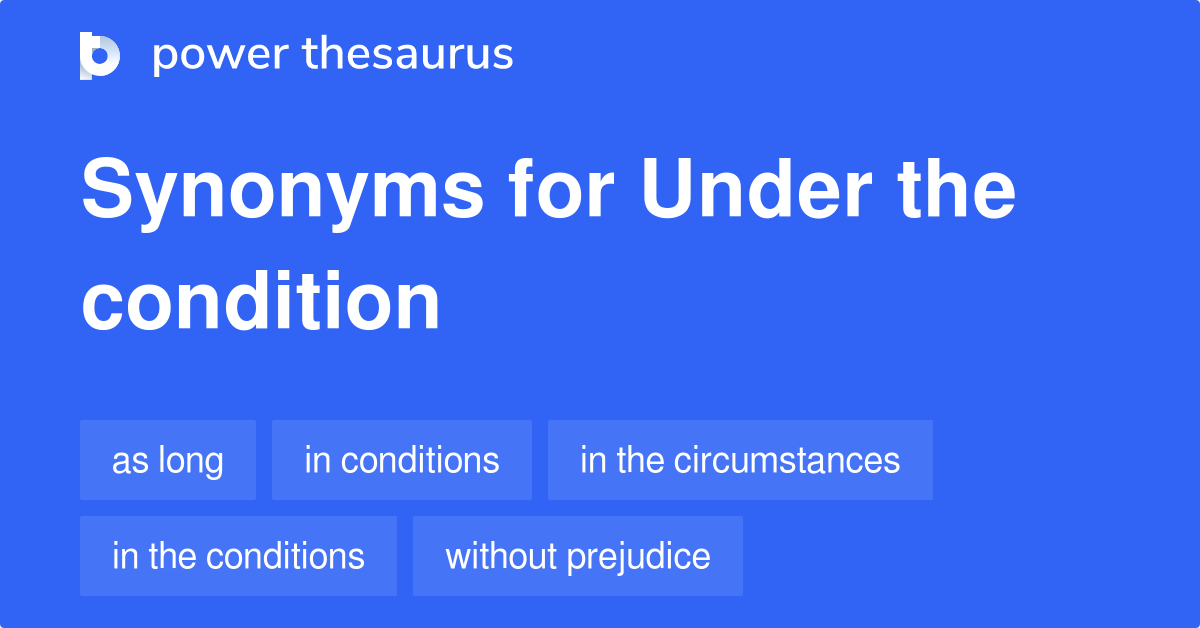 power thesaurus

Synonyms for Under the condition

as long
in conditions
in the circumstances
in the conditions
without prejudice